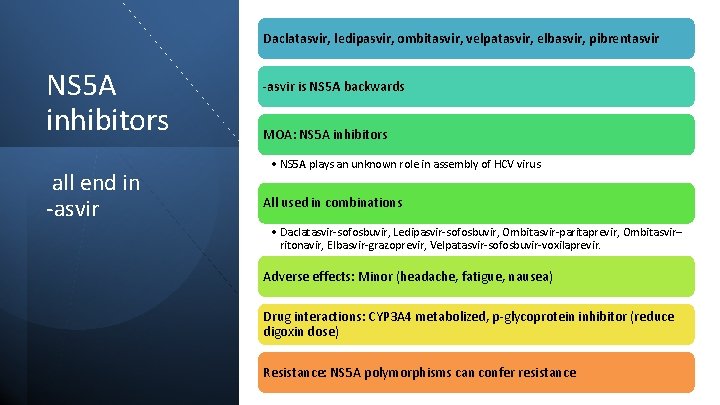 NS5A inhibitors

all end in -asvir

Daclatasvir, ledipasvir, ombitasvir, velpatasvir, elbasvir, pibrentasvir

-asvir is NS5A backwards

MOA: NS5A inhibitors

• NS5A plays an unknown role in assembly of HCV virus

All used in combinations

• Daclatasvir-sofosbuvir, Ledipasvir-sofosbuvir, Ombitasvir-paritaprevir, Ombitasvir–ritonavir, Elbasvir-grazoprevir, Velpatasvir-sofosbuvir-voxilaprevir.

Adverse effects: Minor (headache, fatigue, nausea)

Drug interactions: CYP3A4 metabolized, p-glycoprotein inhibitor (reduce digoxin dose)

Resistance: NS5A polymorphisms can confer resistance